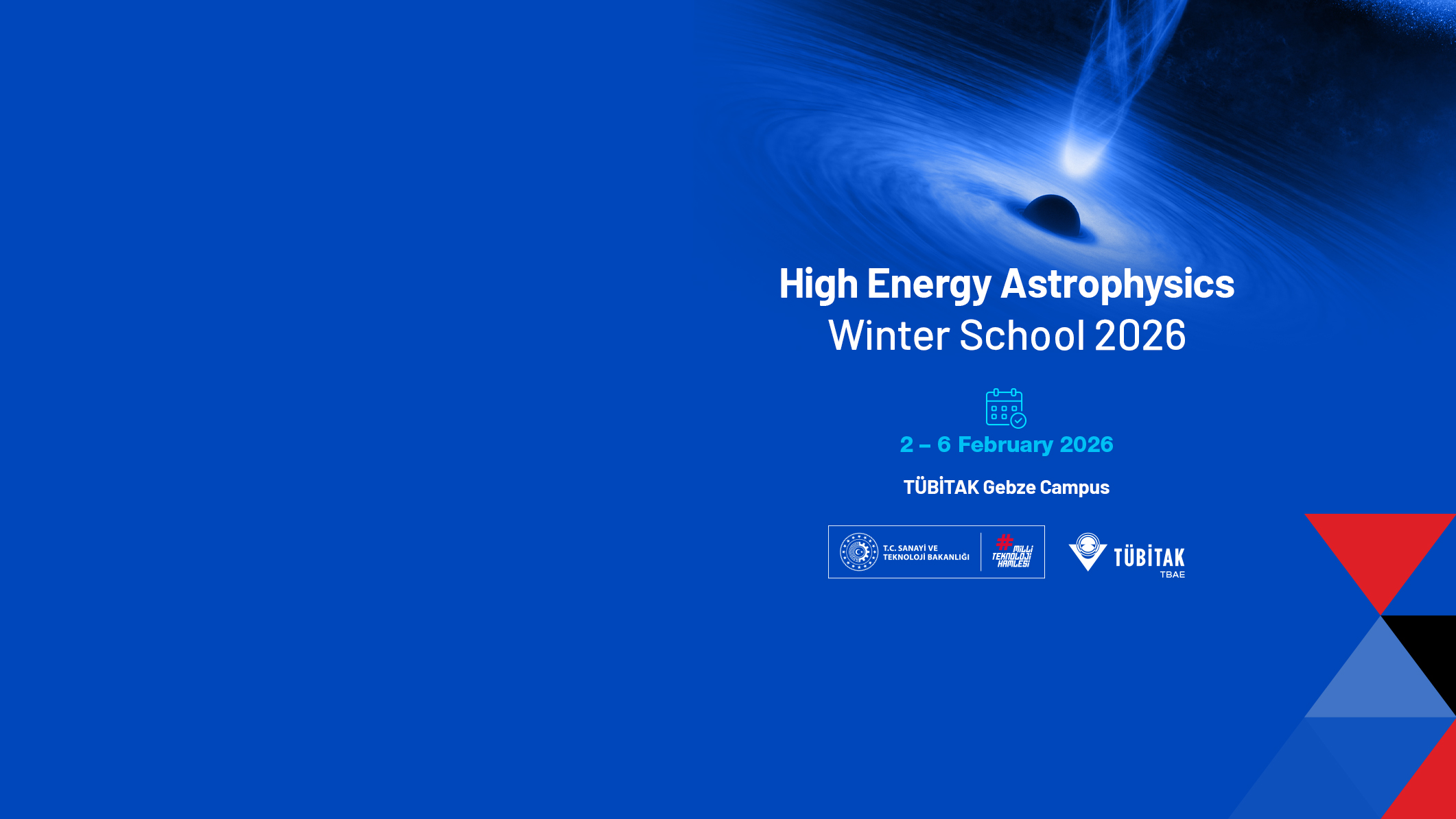 High Energy Astrophysics
Winter School 2026

2 – 6 February 2026

TÜBİTAK Gebze Campus

T.C. SANAYİ VE TEKNOLOJİ BAKANLIĞI

#MİLLİ TEKNOLOJİ HAMLESİ

TÜBİTAK
TBAE